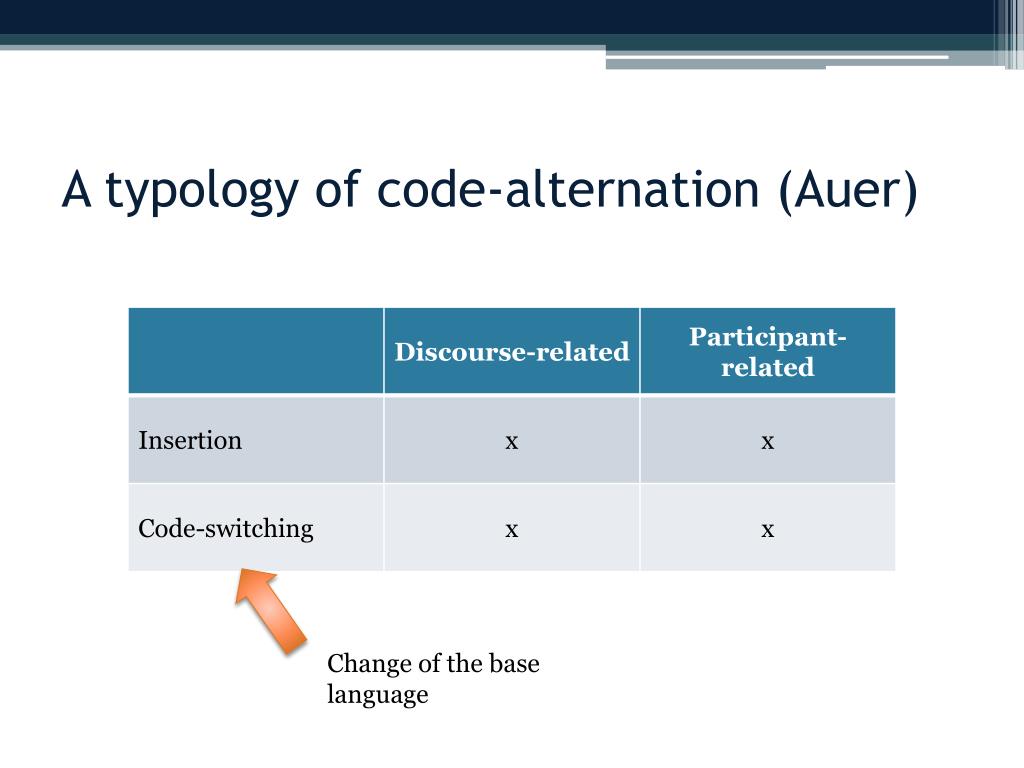 A typology of code-alternation (Auer)

| | Discourse-related | Participant-related |
|---|---|---|
| Insertion | x | x |
| Code-switching | x | x |

Change of the base language